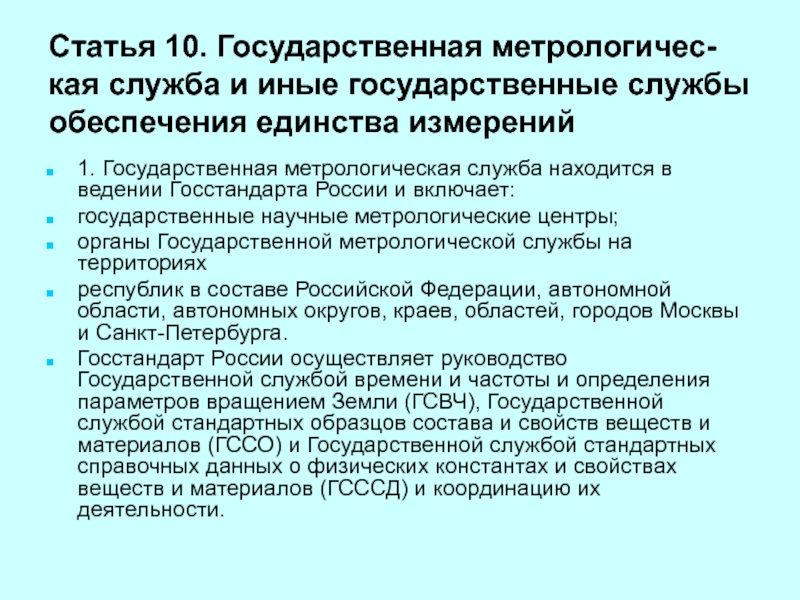 Статья 10. Государственная метрологическая служба и иные государственные службы обеспечения единства измерений

1. Государственная метрологическая служба находится в ведении Госстандарта России и включает:

государственные научные метрологические центры;

органы Государственной метрологической службы на территориях

республик в составе Российской Федерации, автономной области, автономных округов, краев, областей, городов Москвы и Санкт-Петербурга.

Госстандарт России осуществляет руководство Государственной службой времени и частоты и определения параметров вращением Земли (ГСВЧ), Государственной службой стандартных образцов состава и свойств веществ и материалов (ГССО) и Государственной службой стандартных справочных данных о физических константах и свойствах веществ и материалов (ГСССД) и координацию их деятельности.